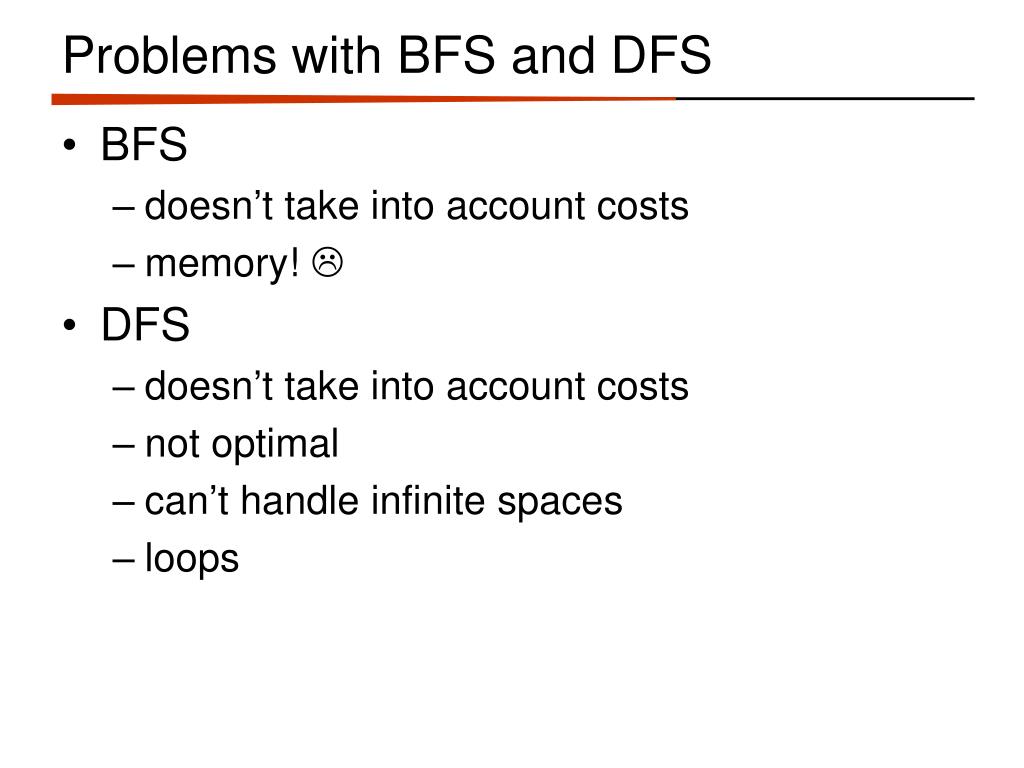 Problems with BFS and DFS

• BFS
– doesn’t take into account costs
– memory! ☹
• DFS
– doesn’t take into account costs
– not optimal
– can’t handle infinite spaces
– loops